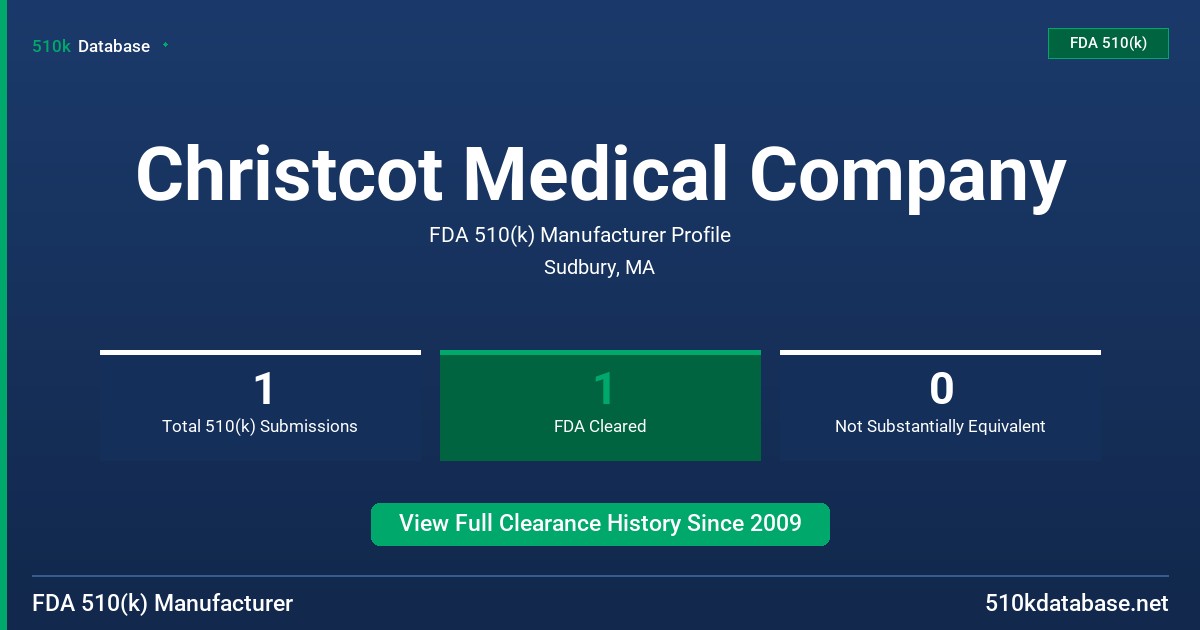 510k Database

FDA 510(k)

Christcot Medical Company

FDA 510(k) Manufacturer Profile

Sudbury, MA

1
Total 510(k) Submissions

1
FDA Cleared

0
Not Substantially Equivalent

View Full Clearance History Since 2009

FDA 510(k) Manufacturer

510kdatabase.net